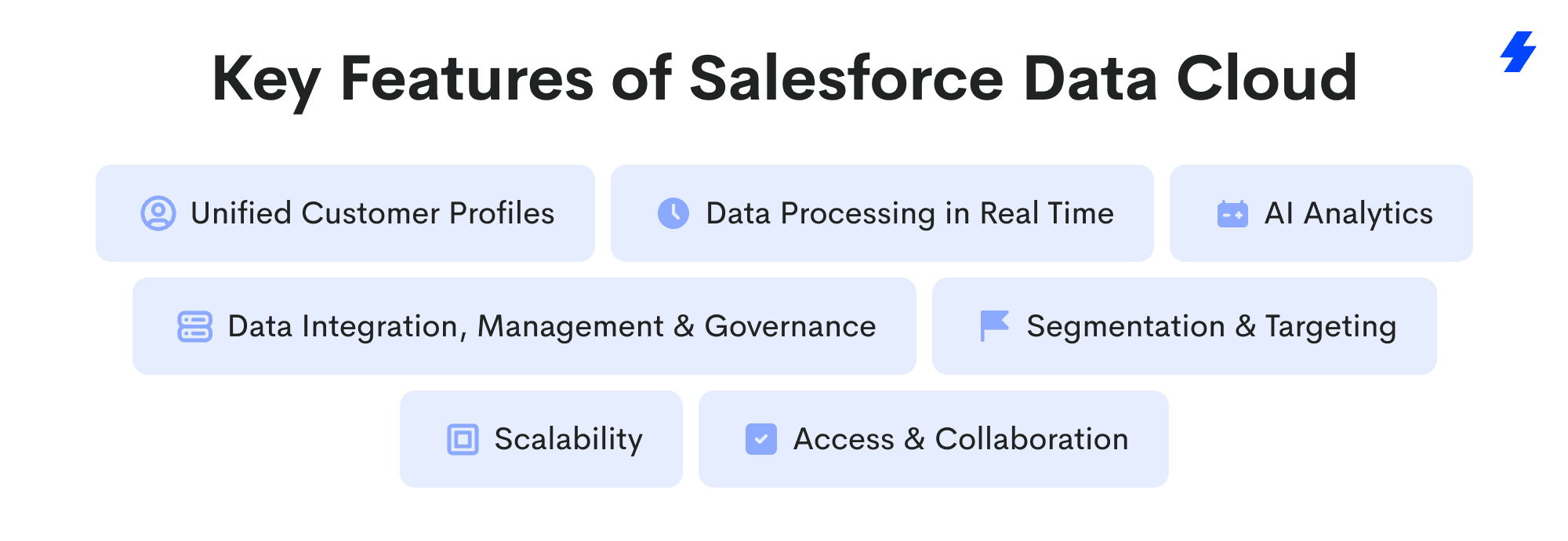 Key Features of Salesforce Data Cloud

Unified Customer Profiles

Data Processing in Real Time

AI Analytics

Data Integration, Management & Governance

Segmentation & Targeting

Scalability

Access & Collaboration